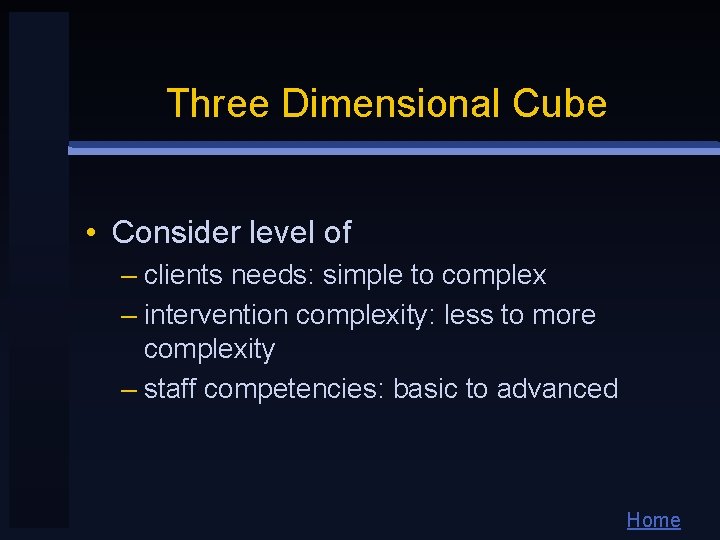 Three Dimensional Cube

• Consider level of
– clients needs: simple to complex
– intervention complexity: less to more complexity
– staff competencies: basic to advanced

Home